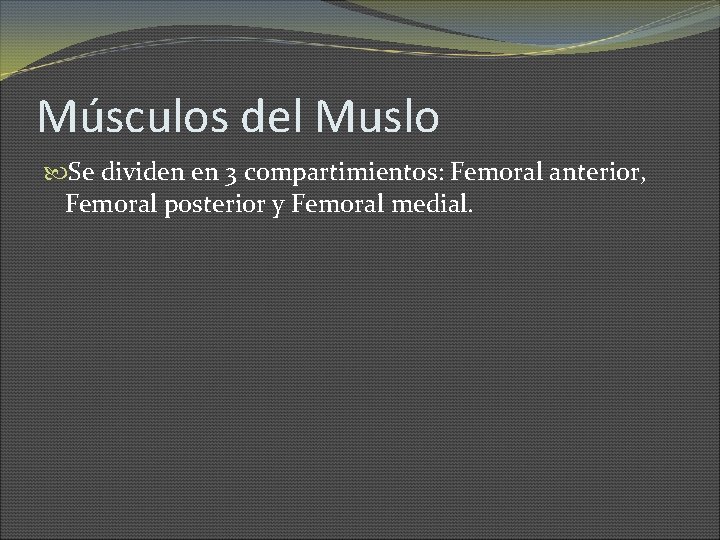 Músculos del Muslo

Se dividen en 3 compartimientos: Femoral anterior, Femoral posterior y Femoral medial.